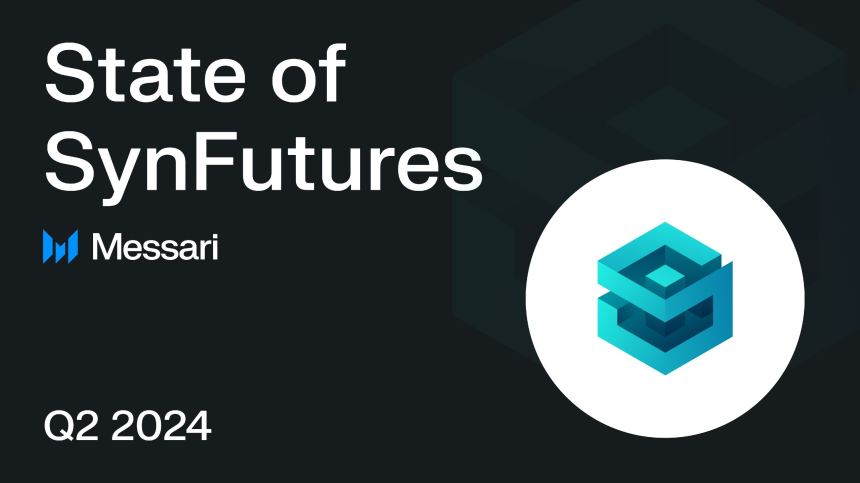 State of SynFutures

Messari

Q2 2024